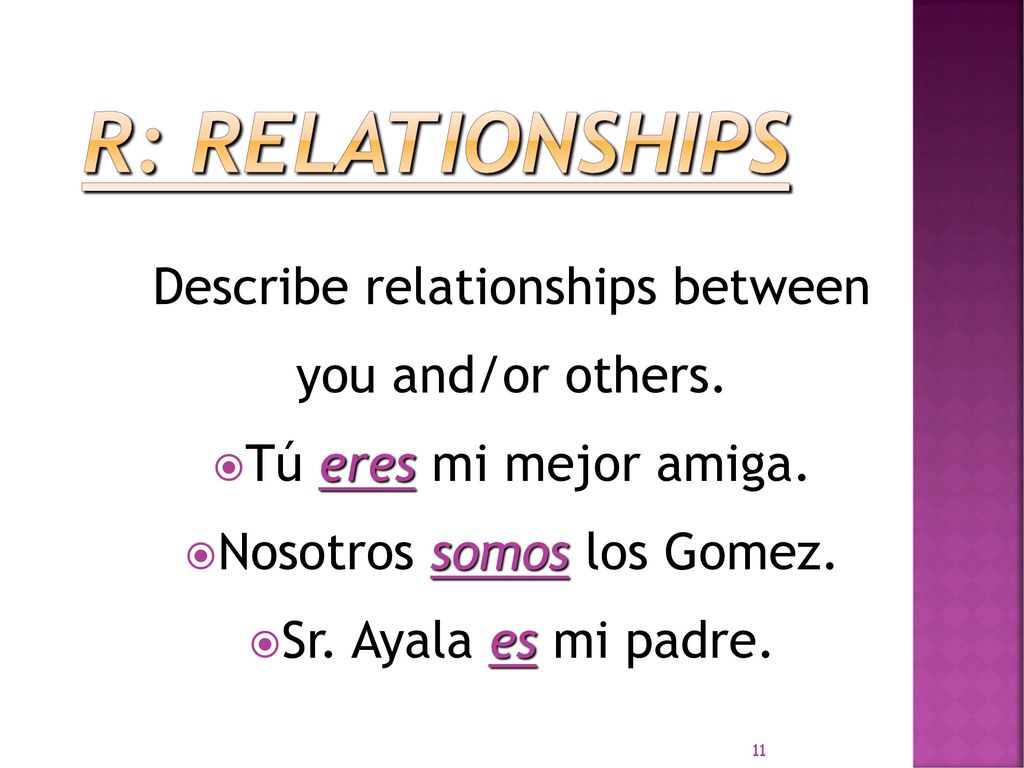 R: RELATIONSHIPS

Describe relationships between you and/or others.

Tú eres mi mejor amiga.

Nosotros somos los Gomez.

Sr. Ayala es mi padre.

11